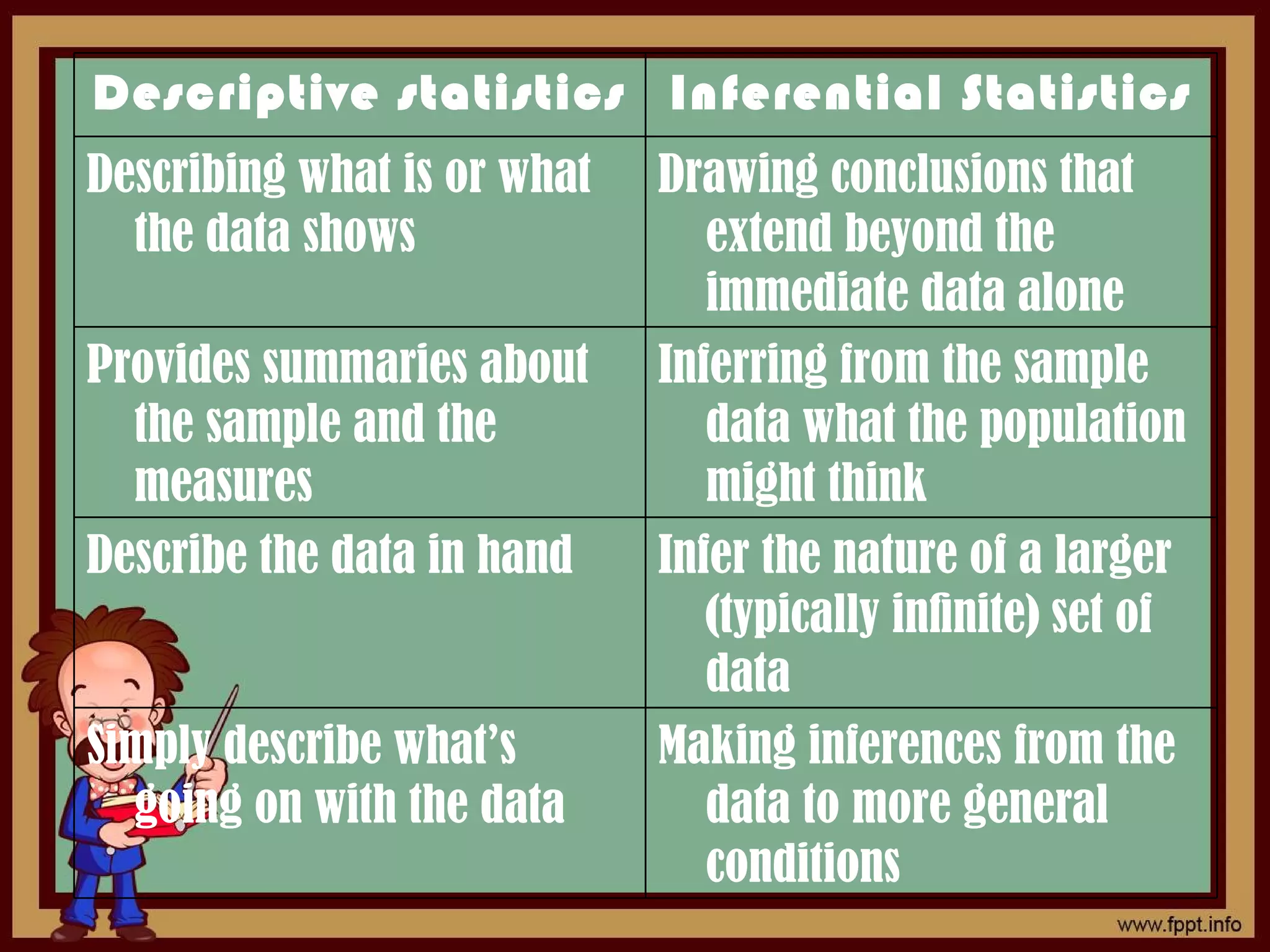 | Descriptive statistics | Inferential Statistics |
|---|---|
| Describing what is or what the data shows | Drawing conclusions that extend beyond the immediate data alone |
| Provides summaries about the sample and the measures | Inferring from the sample data what the population might think |
| Describe the data in hand | Infer the nature of a larger (typically infinite) set of data |
| Simply describe what's going on with the data | Making inferences from the data to more general conditions |

www.fppt.info